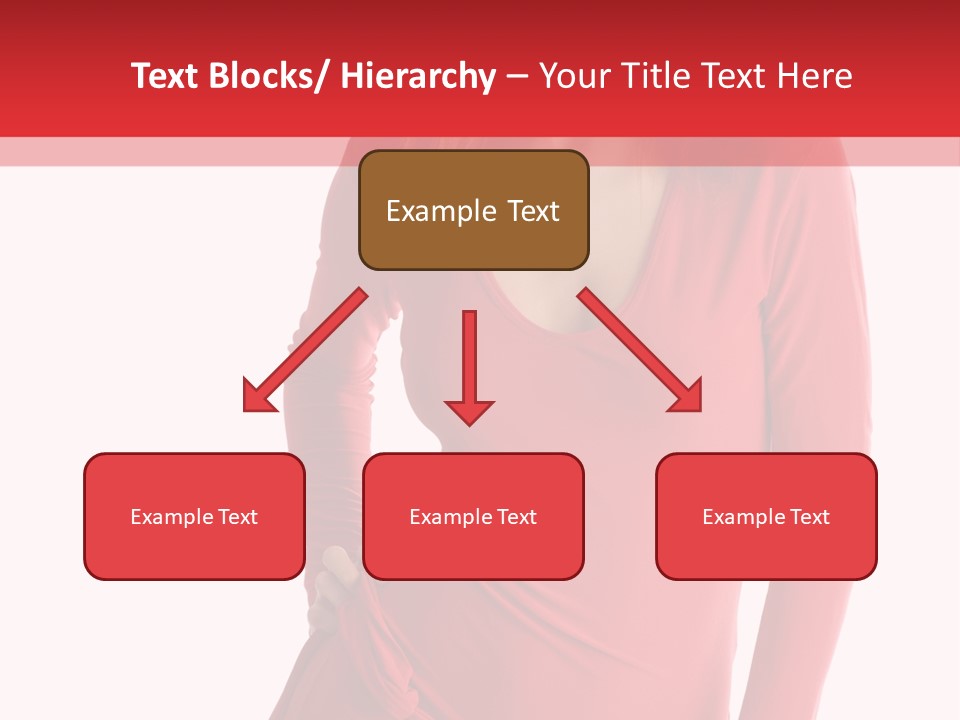 Text Blocks/ Hierarchy – Your Title Text Here

Example Text

Example Text

Example Text

Example Text